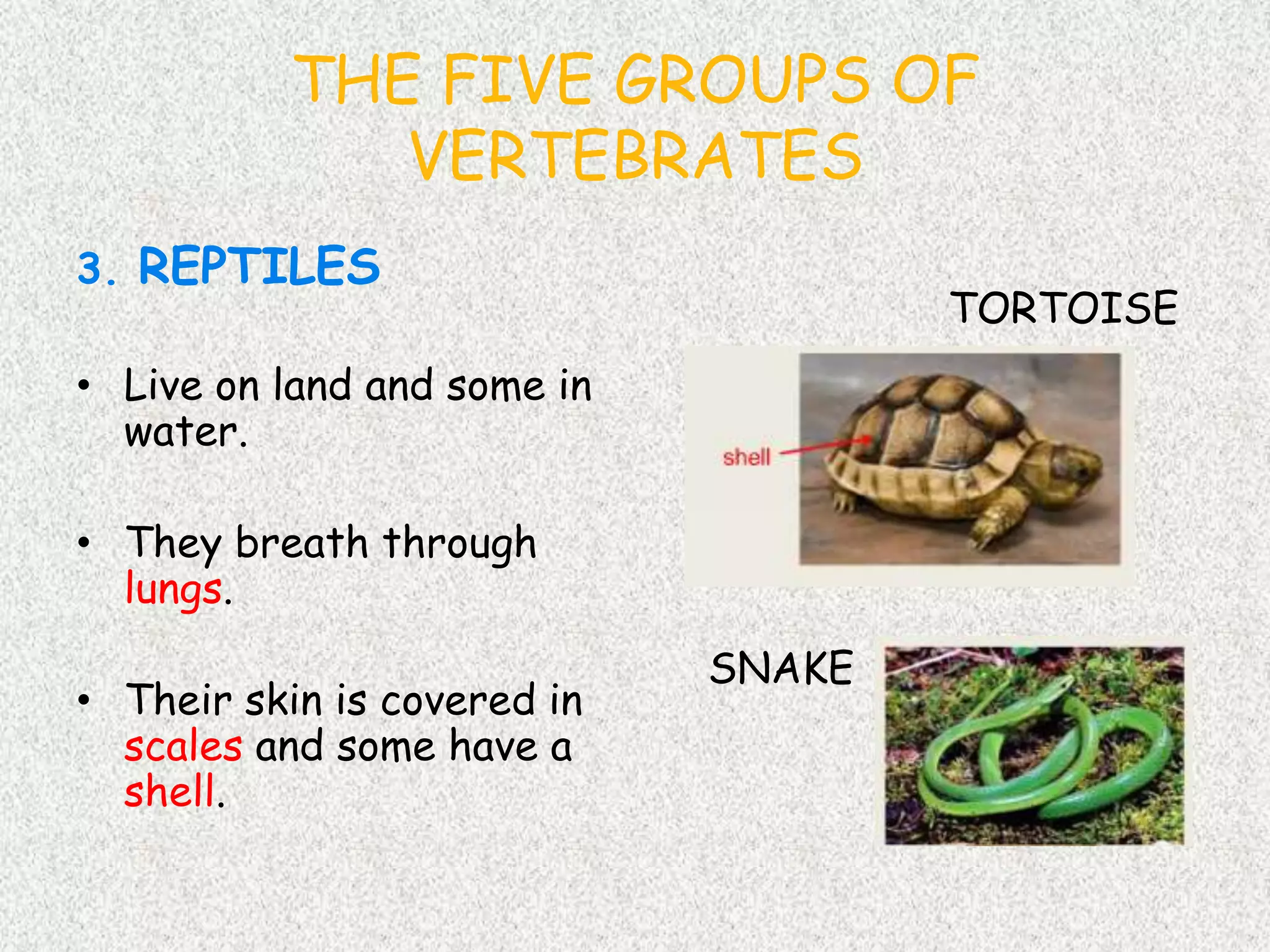 THE FIVE GROUPS OF VERTEBRATES

3. REPTILES

• Live on land and some in water.

• They breath through lungs.

• Their skin is covered in scales and some have a shell.

TORTOISE

shell

SNAKE